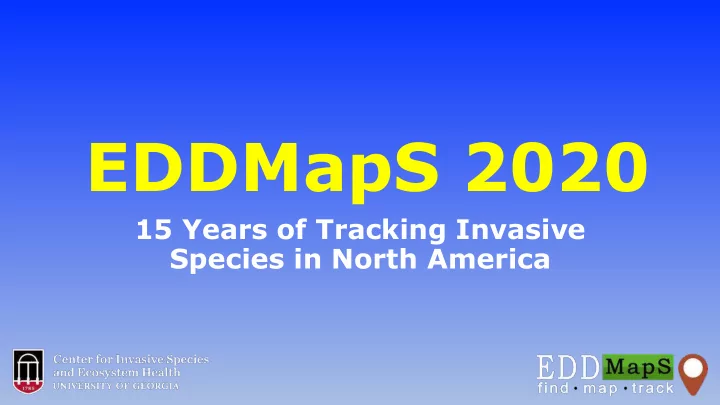 EDDMapS 2020

15 Years of Tracking Invasive Species in North America

1785

Center for Invasive Species and Ecosystem Health
UNIVERSITY OF GEORGIA

EDDMapS
find • map • track